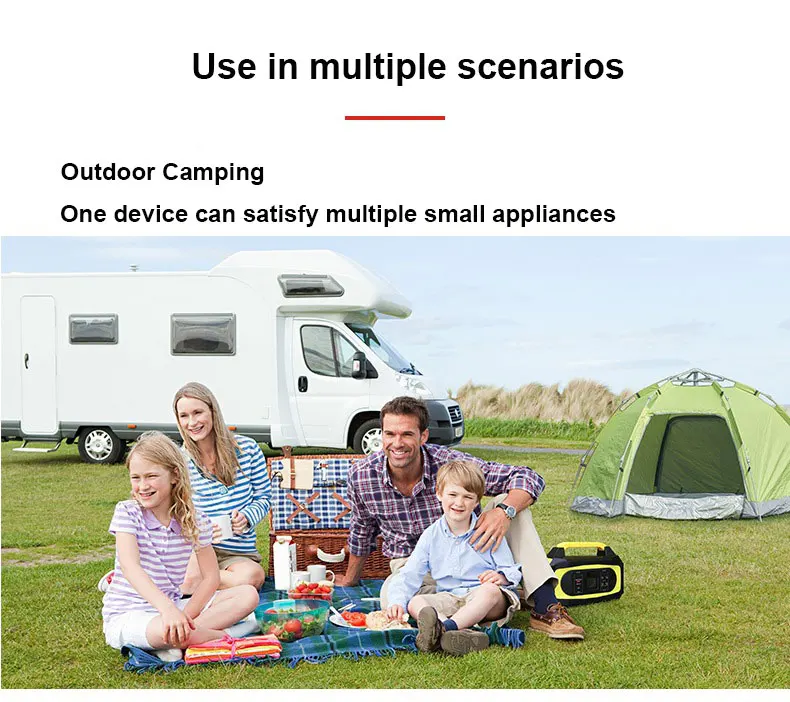 Use in multiple scenarios

Outdoor Camping

One device can satisfy multiple small appliances